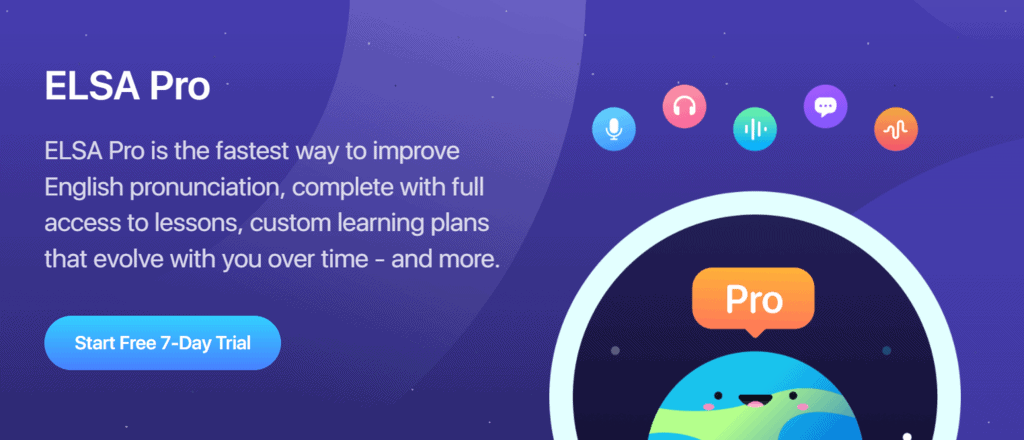 ELSA Pro

ELSA Pro is the fastest way to improve English pronunciation, complete with full access to lessons, custom learning plans that evolve with you over time - and more.

Start Free 7-Day Trial

Pro